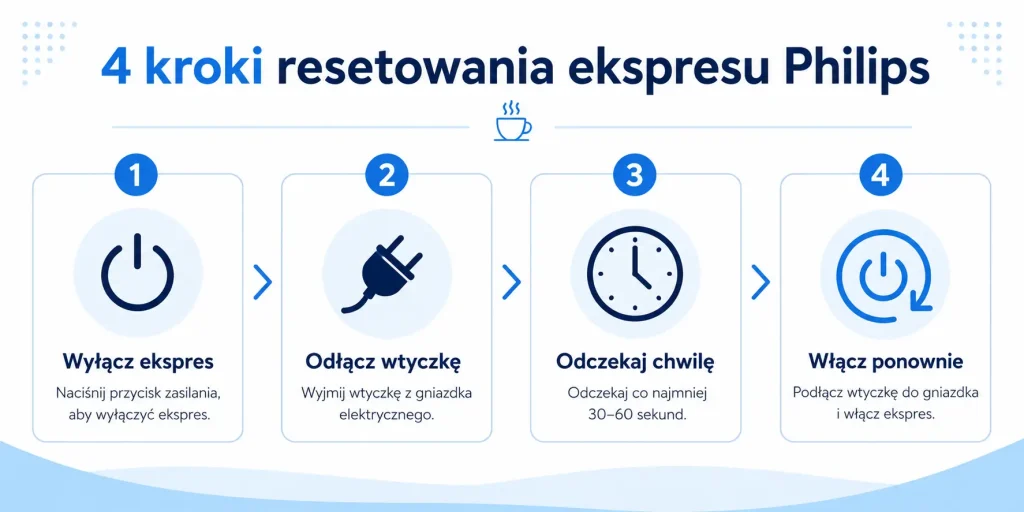 4 kroki resetowania ekspresu Philips

1
Wyłącz ekspres
Naciśnij przycisk zasilania, aby wyłączyć ekspres.

2
Odłącz wtyczkę
Wyjmij wtyczkę z gniazdka elektrycznego.

3
Odczekaj chwilę
Odczekaj co najmniej 30–60 sekund.

4
Włącz ponownie
Podłącz wtyczkę do gniazdka i włącz ekspres.